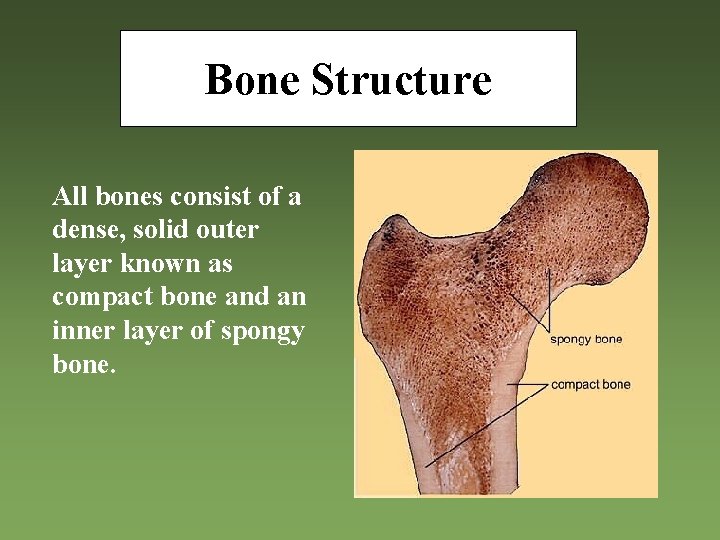 Bone Structure

All bones consist of a dense, solid outer layer known as compact bone and an inner layer of spongy bone.

spongy bone

compact bone